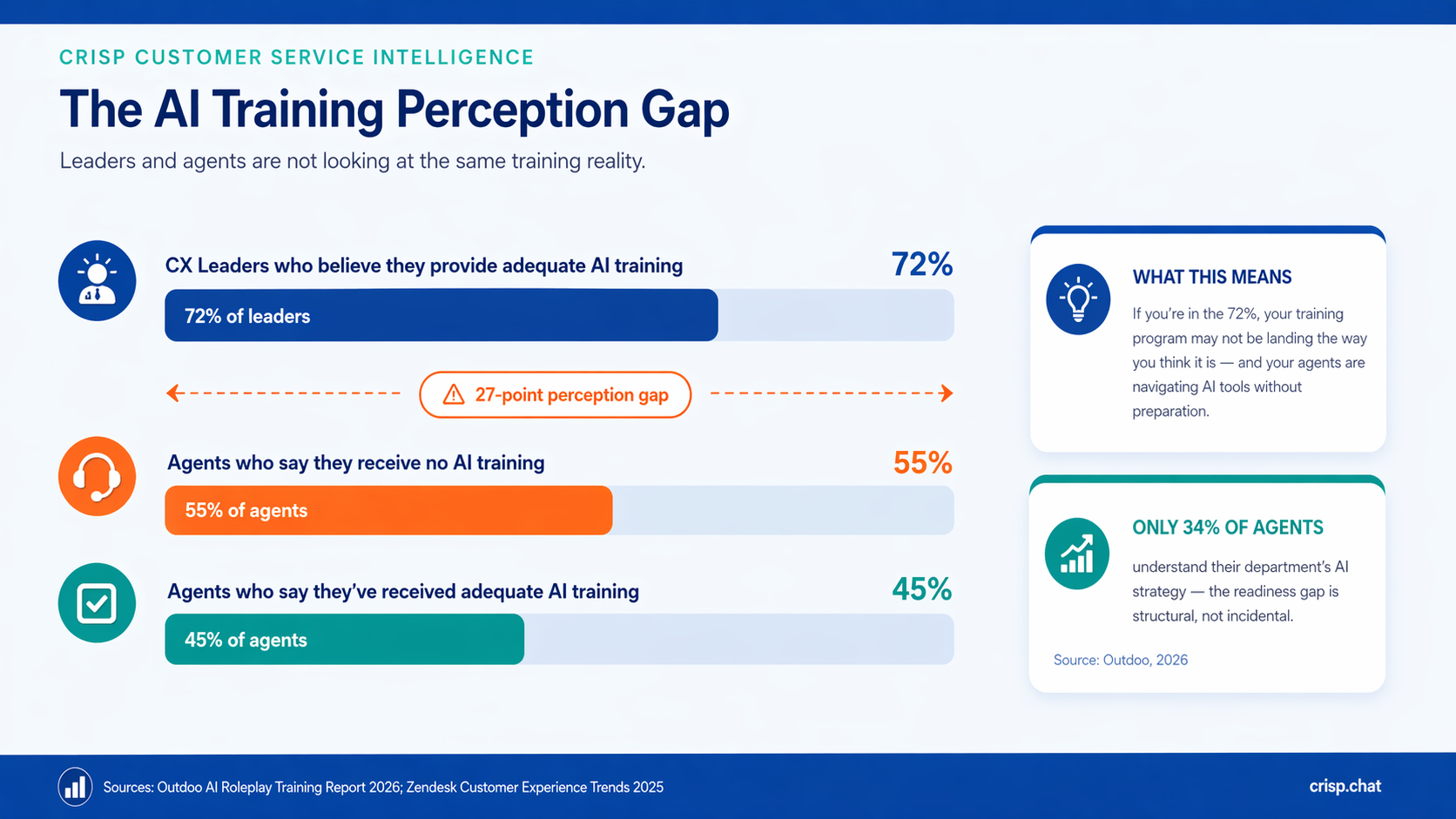 CRISP CUSTOMER SERVICE INTELLIGENCE

The AI Training Perception Gap

Leaders and agents are not looking at the same training reality.

CX Leaders who believe they provide adequate AI training

72%

72% of leaders

27-point perception gap

Agents who say they receive no AI training

55%

55% of agents

Agents who say they've received adequate AI training

45%

45% of agents

WHAT THIS MEANS

If you're in the 72%, your training program may not be landing the way you think it is — and your agents are navigating AI tools without preparation.

ONLY 34% OF AGENTS

understand their department's AI strategy — the readiness gap is structural, not incidental.

Source: Outdoo, 2026

Sources: Outdoo AI Roleplay Training Report 2026; Zendesk Customer Experience Trends 2025

crisp.chat